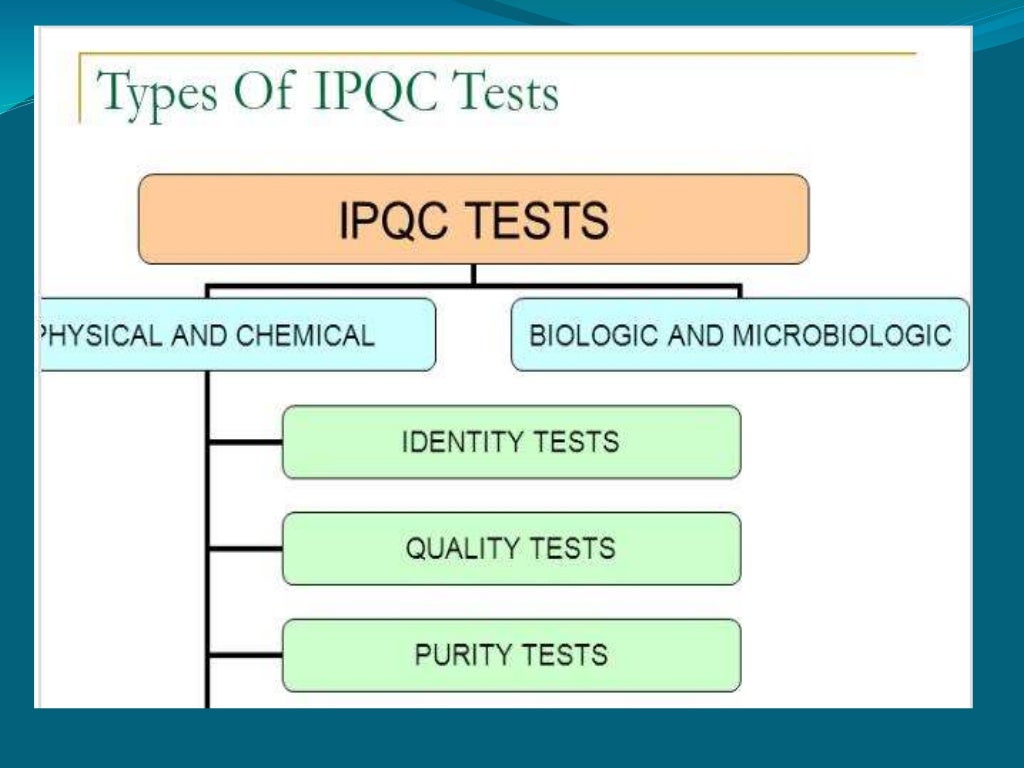 Types Of IPQC Tests

IPQC TESTS

PHYSICAL AND CHEMICAL

BIOLOGIC AND MICROBIOLOGIC

IDENTITY TESTS

QUALITY TESTS

PURITY TESTS